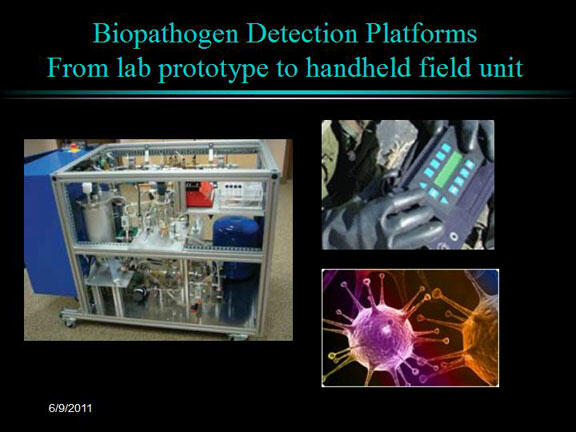 Biopathogen Detection Platforms
From lab prototype to handheld field unit

6/9/2011